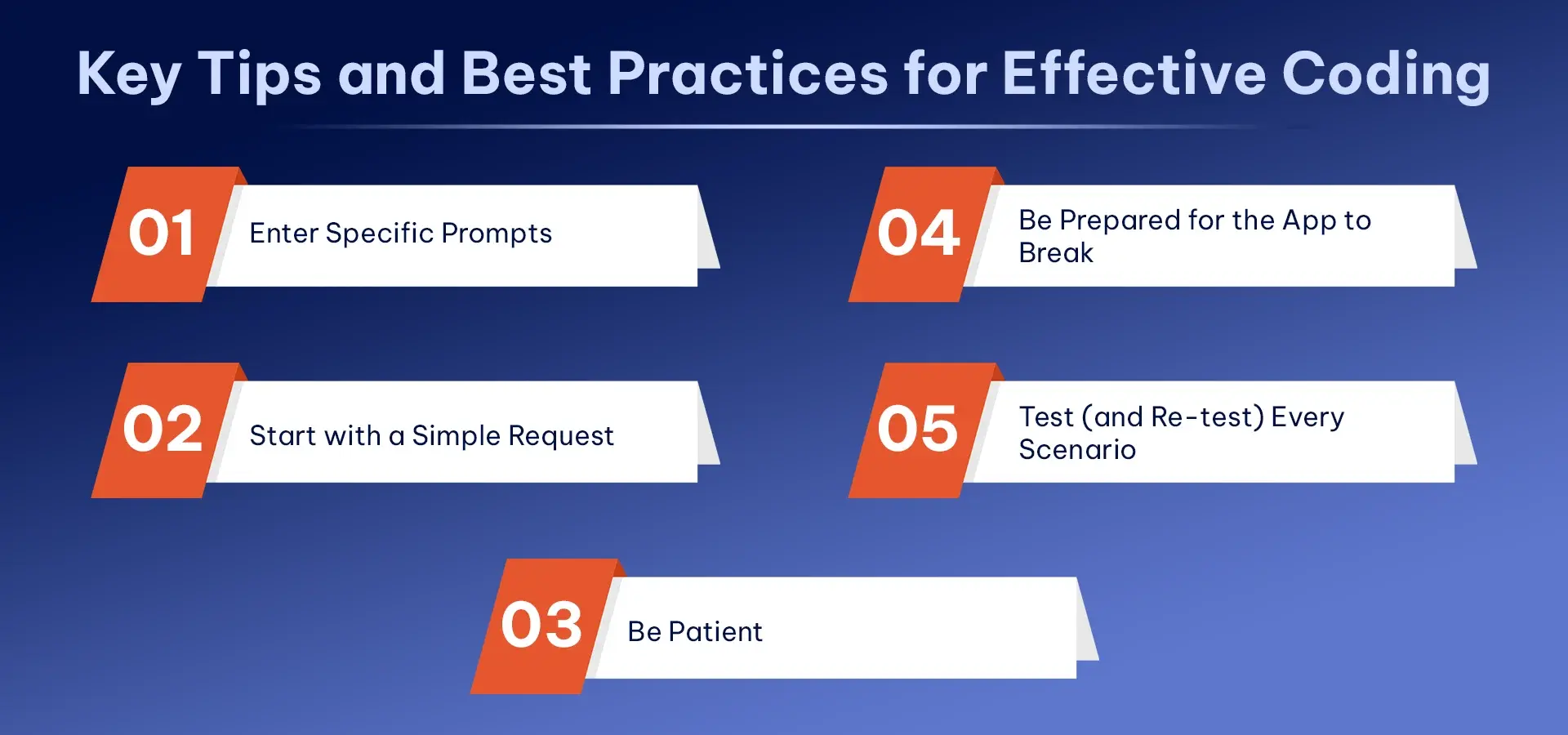 Key Tips and Best Practices for Effective Coding

01 Enter Specific Prompts

02 Start with a Simple Request

03 Be Patient

04 Be Prepared for the App to Break

05 Test (and Re-test) Every Scenario